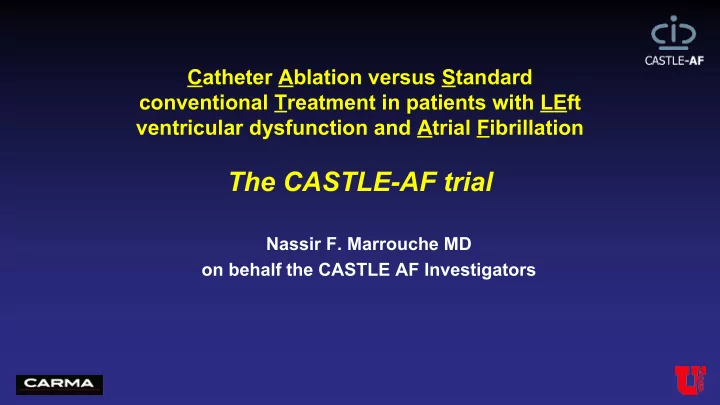 CASTLE-AF

Catheter Ablation versus Standard conventional Treatment in patients with LEft ventricular dysfunction and Atrial Fibrillation

The CASTLE-AF trial

Nassir F. Marrouche MD
on behalf the CASTLE AF Investigators

CARMA

U